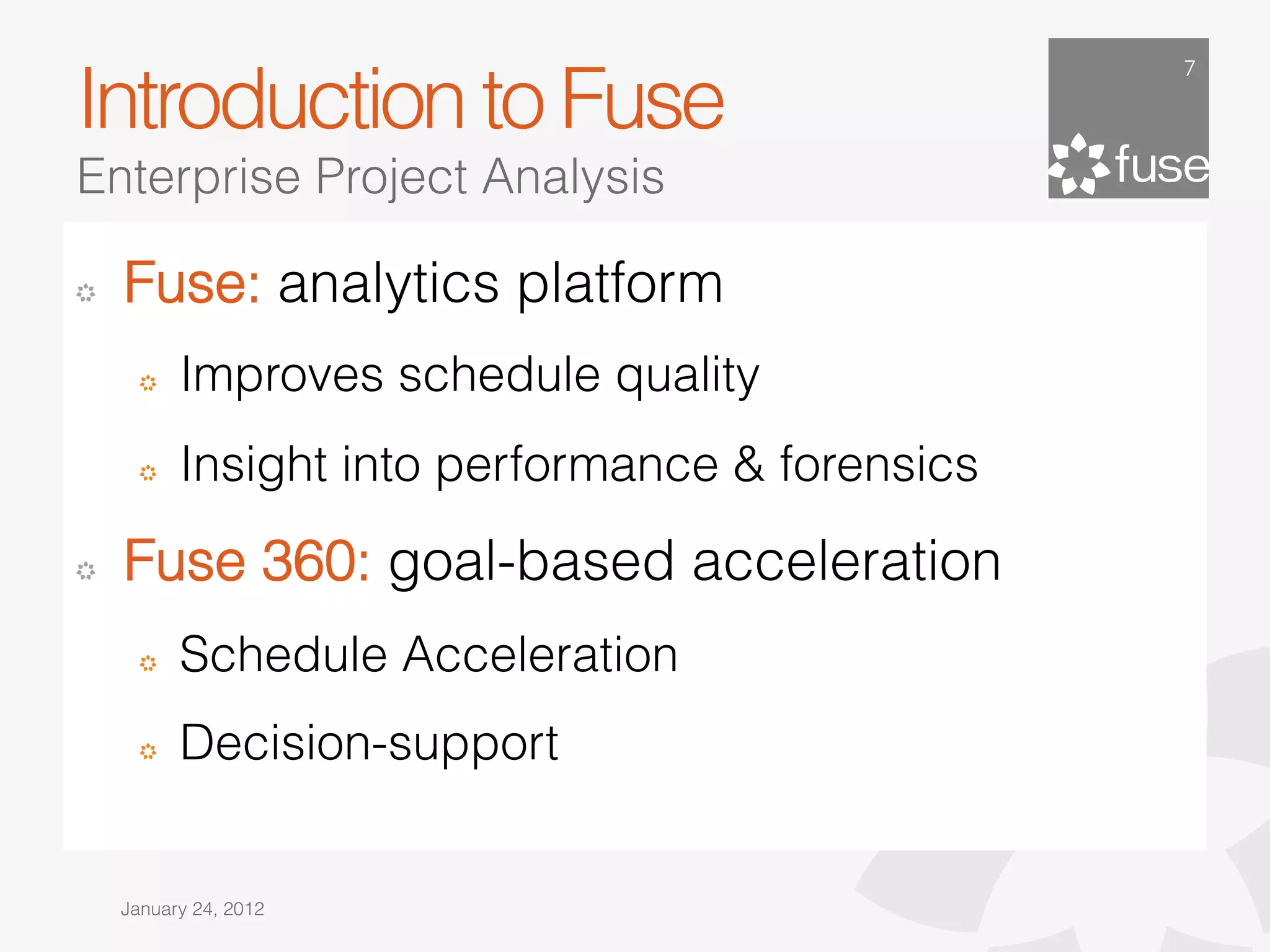 Introduction to Fuse

Enterprise Project Analysis

7

fuse

Fuse: analytics platform

Improves schedule quality

Insight into performance & forensics

Fuse 360: goal-based acceleration

Schedule Acceleration

Decision-support

January 24, 2012